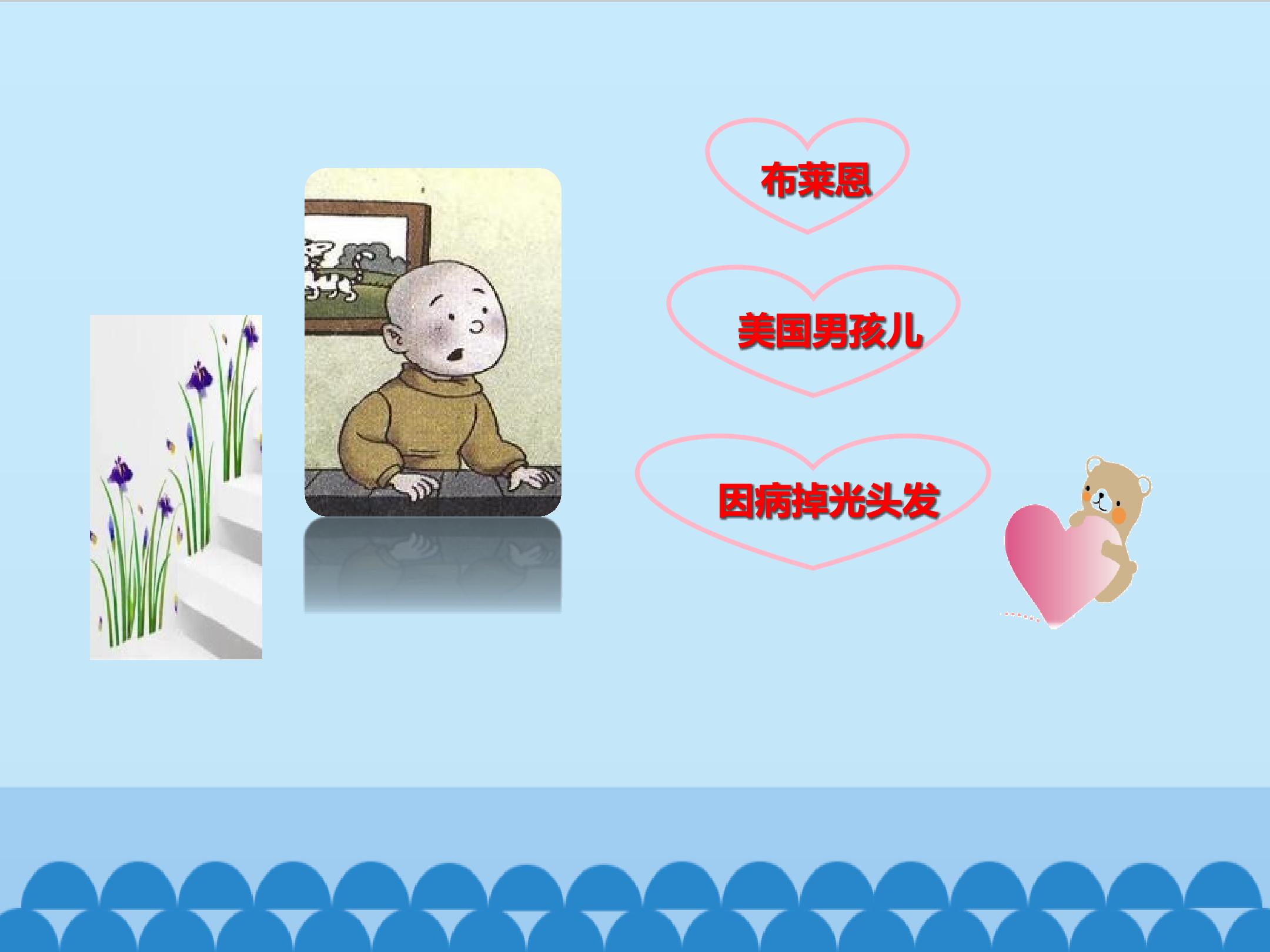 布莱恩

美国男孩儿

因病掉光头发